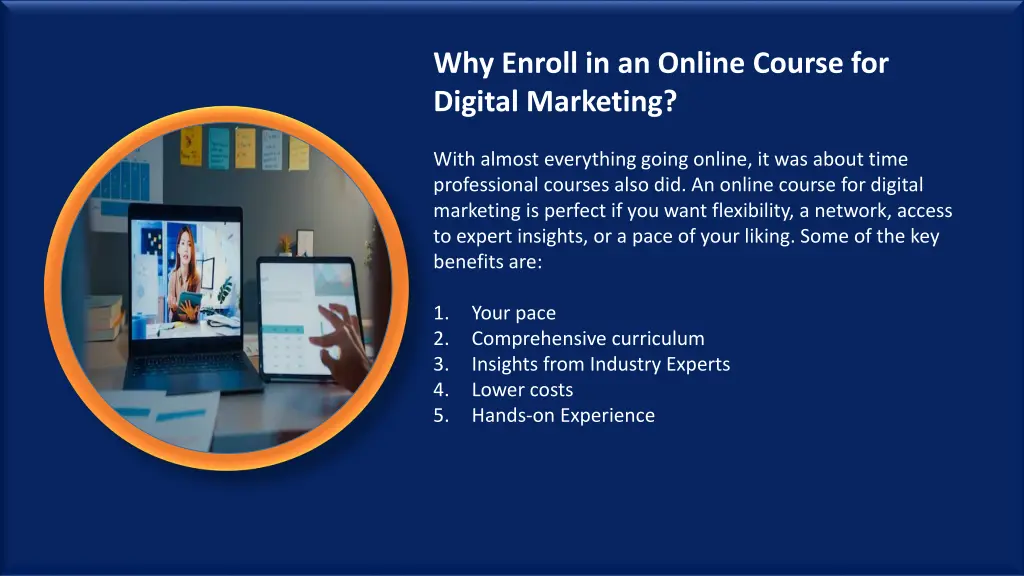 Why Enroll in an Online Course for Digital Marketing?

With almost everything going online, it was about time professional courses also did. An online course for digital marketing is perfect if you want flexibility, a network, access to expert insights, or a pace of your liking. Some of the key benefits are:

1. Your pace
2. Comprehensive curriculum
3. Insights from Industry Experts
4. Lower costs
5. Hands-on Experience